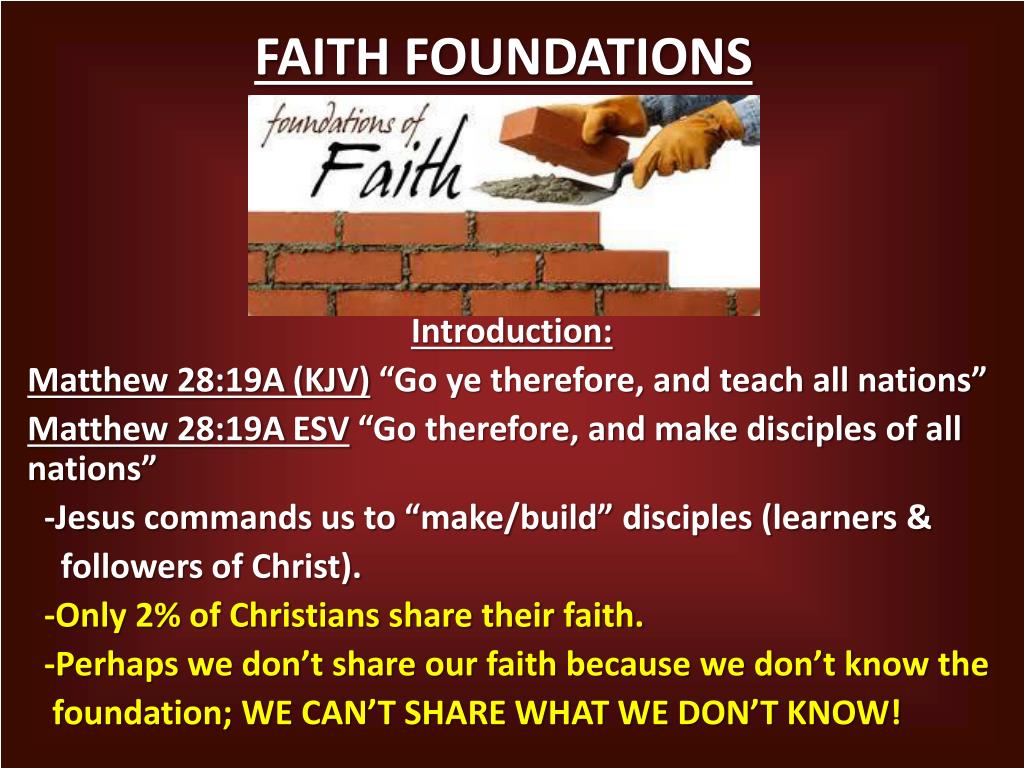 FAITH FOUNDATIONS

foundations of Faith

Introduction:

Matthew 28:19A (KJV) “Go ye therefore, and teach all nations”

Matthew 28:19A ESV “Go therefore, and make disciples of all nations”

-Jesus commands us to “make/build” disciples (learners & followers of Christ).

-Only 2% of Christians share their faith.

-Perhaps we don’t share our faith because we don’t know the foundation; WE CAN’T SHARE WHAT WE DON’T KNOW!